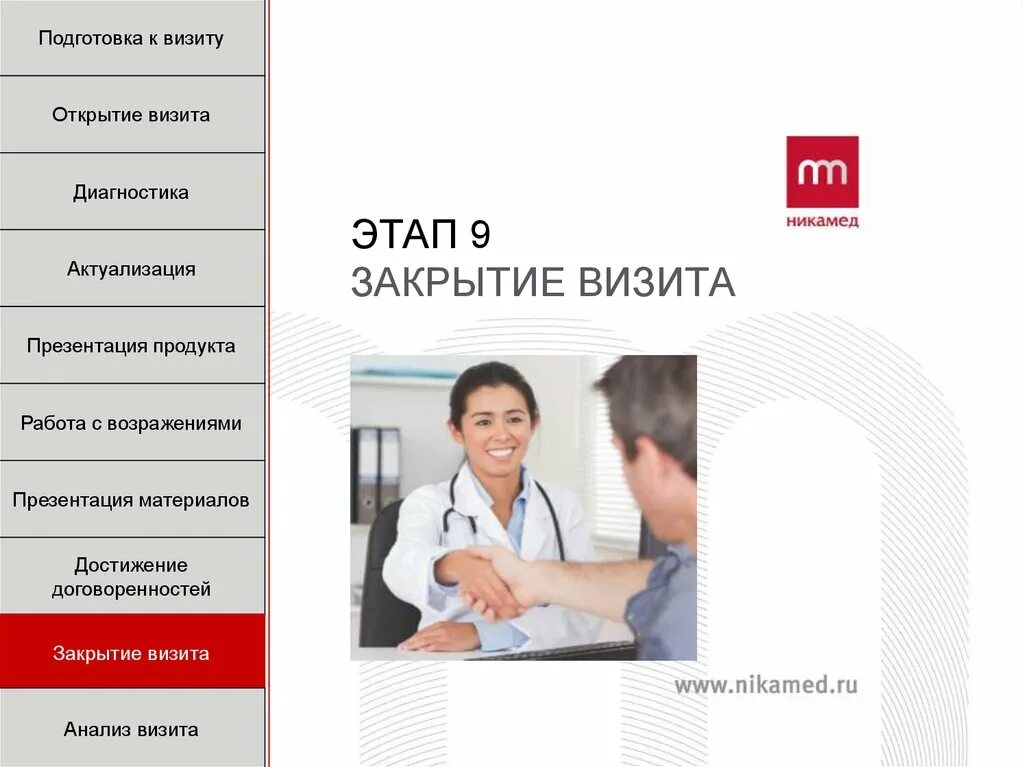 Подготовка к визиту

Открытие визита

Диагностика

Актуализация

Презентация продукта

Работа с возражениями

Презентация материалов

Достижение договоренностей

Закрытие визита

Анализ визита

никамед

ЭТАП 9
ЗАКРЫТИЕ ВИЗИТА

www.nikamed.ru